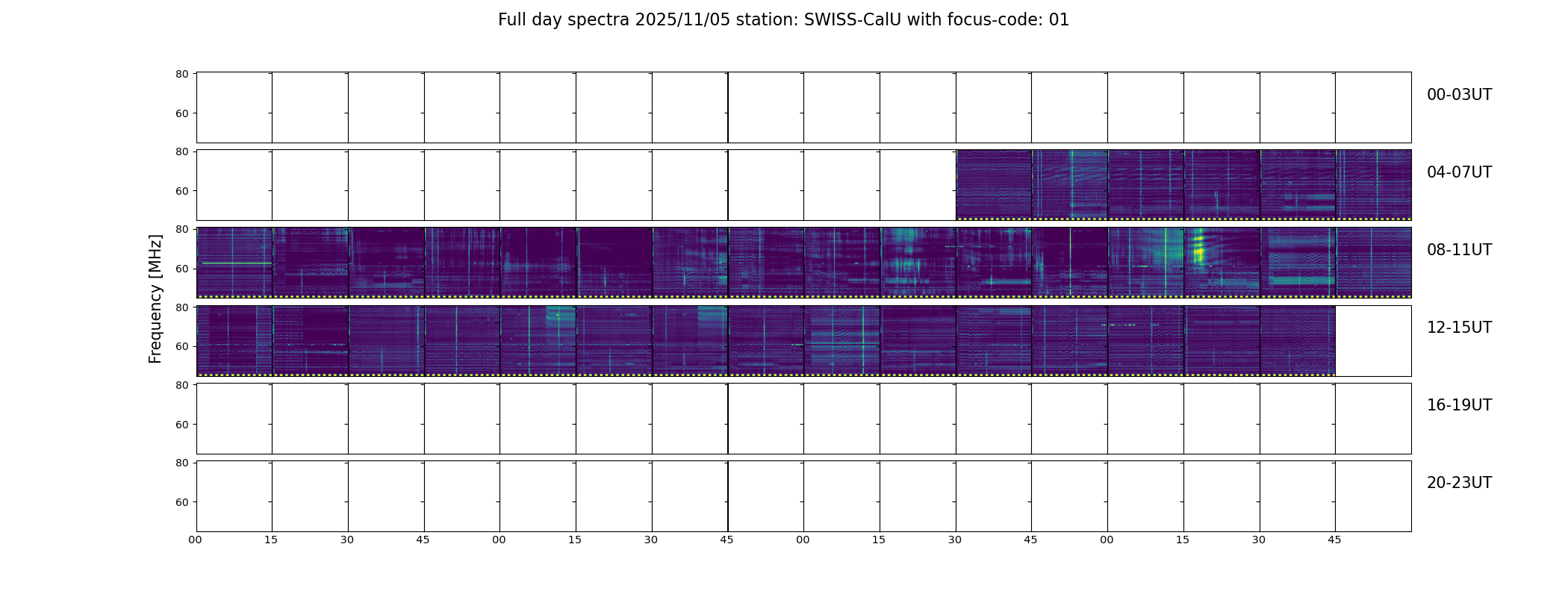 Full day spectra 2025/11/05 station: SWISS-CalU with focus-code: 01

Frequency [MHz]

80
60
00-03UT

80
60
04-07UT

80
60
08-11UT

80
60
12-15UT

80
60
16-19UT

80
60
20-23UT

00 15 30 45 00 15 30 45 00 15 30 45 00 15 30 45